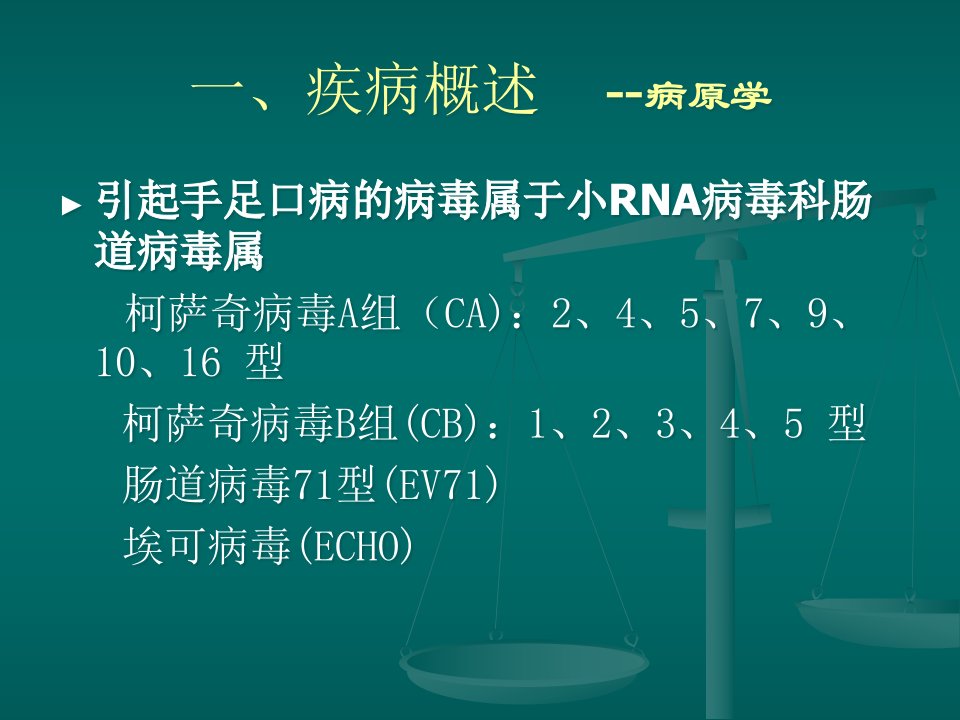 一、疾病概述 --病原学

► 引起手足口病的病毒属于小RNA病毒科肠道病毒属

柯萨奇病毒A组（CA）：2、4、5、7、9、10、16型

柯萨奇病毒B组(CB)：1、2、3、4、5型

肠道病毒71型(EV71)

埃可病毒(ECHO)